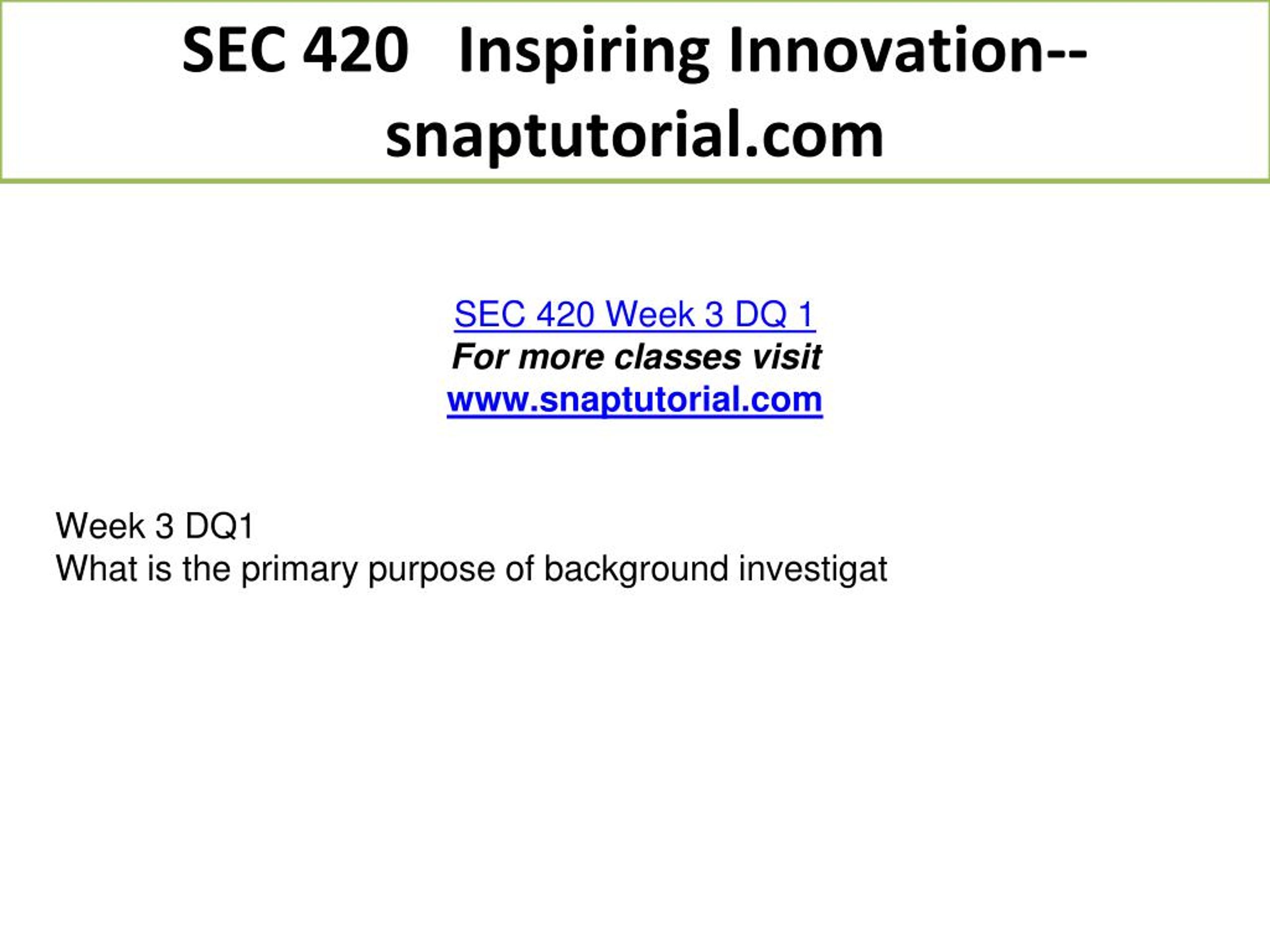 SEC 420 Inspiring Innovation--snaptutorial.com

SEC 420 Week 3 DQ 1
For more classes visit
www.snaptutorial.com

Week 3 DQ1
What is the primary purpose of background investigat